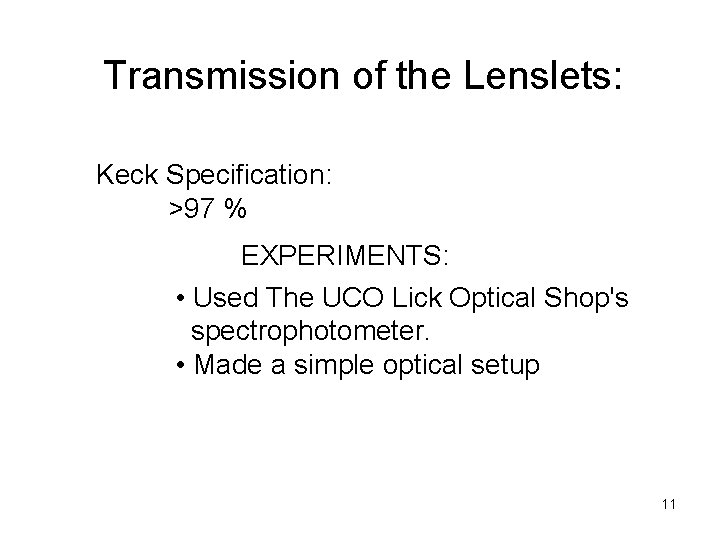 Transmission of the Lenslets:

Keck Specification:
>97 %

EXPERIMENTS:

• Used The UCO Lick Optical Shop's spectrophotometer.
• Made a simple optical setup

11